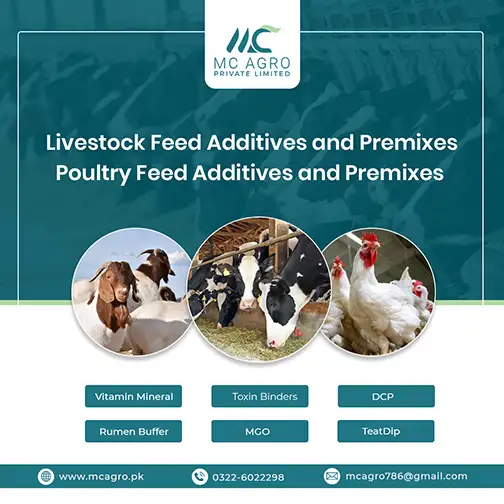 MC
MC AGRO
PRIVATE LIMITED

Livestock Feed Additives and Premixes
Poultry Feed Additives and Premixes

Vitamin Mineral
Toxin Binders
DCP
Rumen Buffer
MGO
TeatDip

www.mcagro.pk
0322-6022298
mcagro786@gmail.com